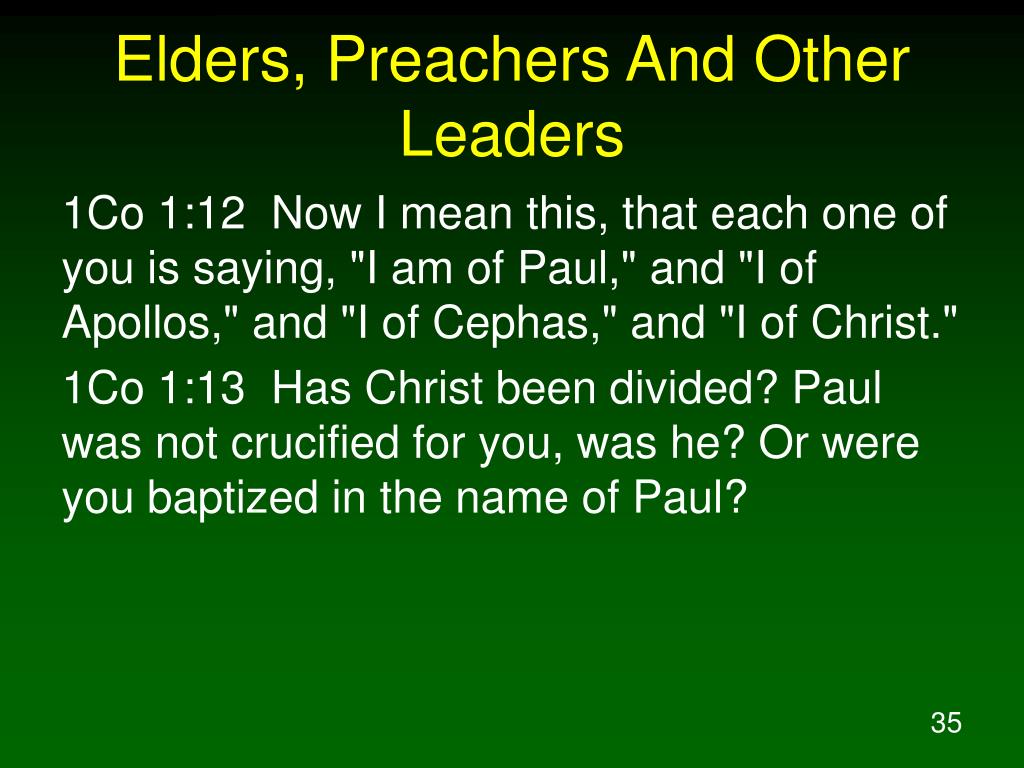 Elders, Preachers And Other Leaders

1Co 1:12 Now I mean this, that each one of you is saying, "I am of Paul," and "I of Apollos," and "I of Cephas," and "I of Christ."

1Co 1:13 Has Christ been divided? Paul was not crucified for you, was he? Or were you baptized in the name of Paul?

35